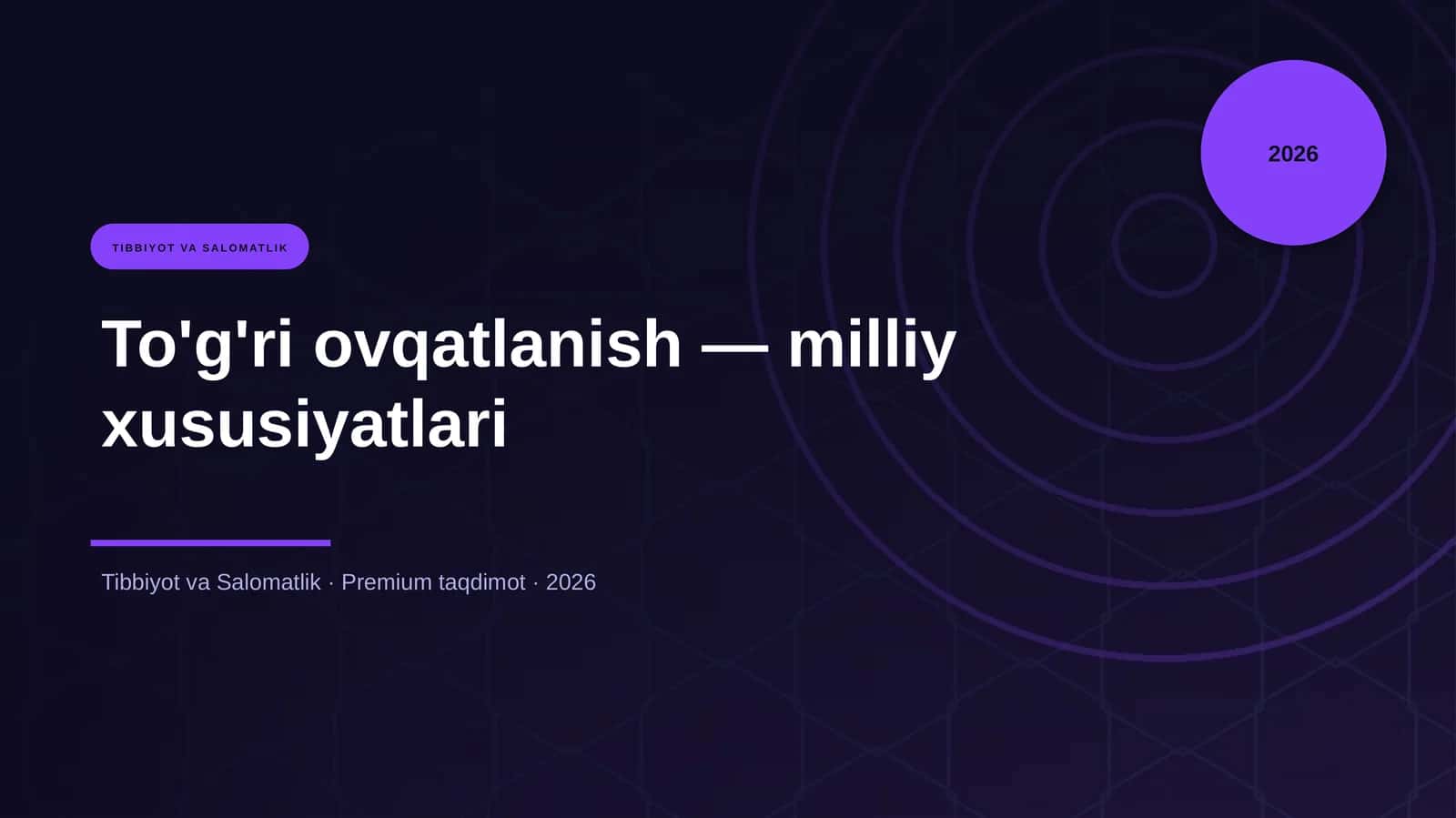 2026

TIBBIYOT VA SALOMATLIK

To'g'ri ovqatlanish — milliy xususiyatlari

Tibbiyot va Salomatlik · Premium taqdimot · 2026